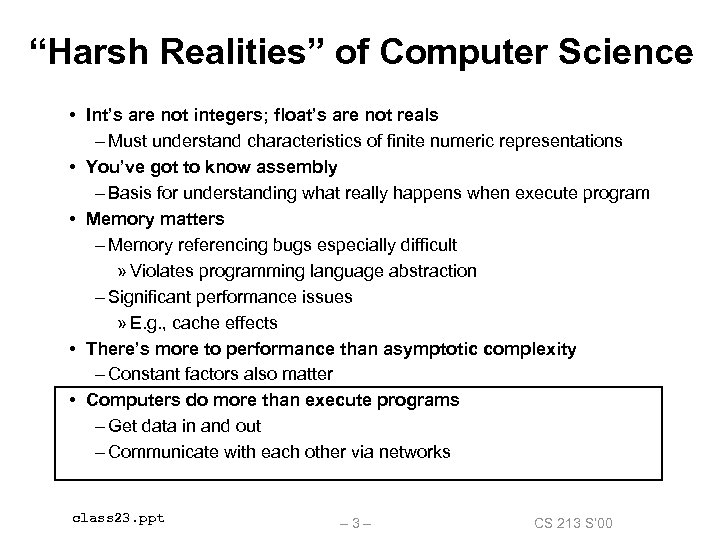 “Harsh Realities” of Computer Science

• Int’s are not integers; float’s are not reals
 – Must understand characteristics of finite numeric representations
• You’ve got to know assembly
 – Basis for understanding what really happens when execute program
• Memory matters
 – Memory referencing bugs especially difficult
 » Violates programming language abstraction
 – Significant performance issues
 » E.g., cache effects
• There’s more to performance than asymptotic complexity
 – Constant factors also matter
• Computers do more than execute programs
 – Get data in and out
 – Communicate with each other via networks

class23.ppt

– 3 –

CS 213 S’00